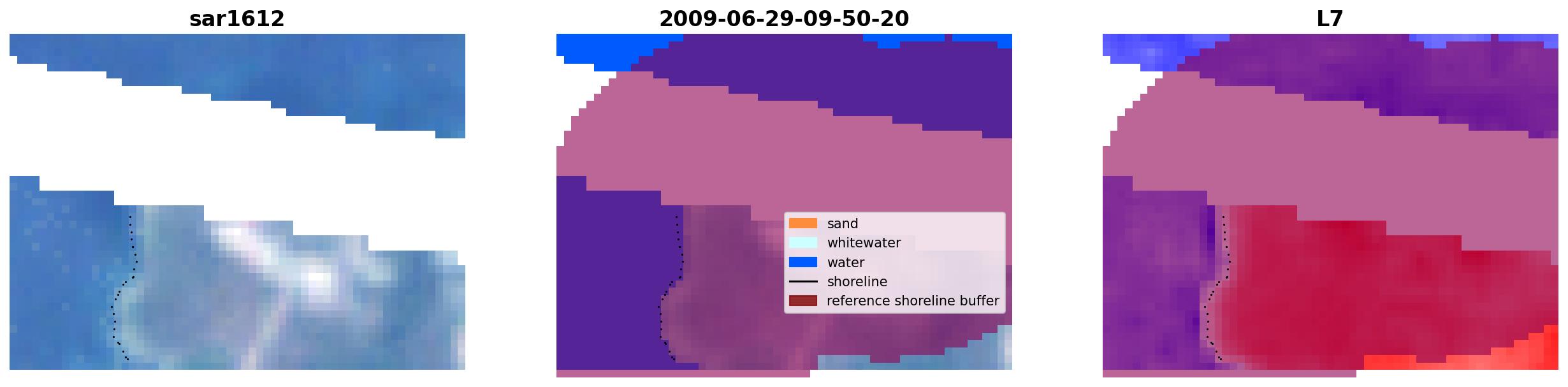 sar1612

2009-06-29-09-50-20

sand
whitewater
water
shoreline
reference shoreline buffer

L7